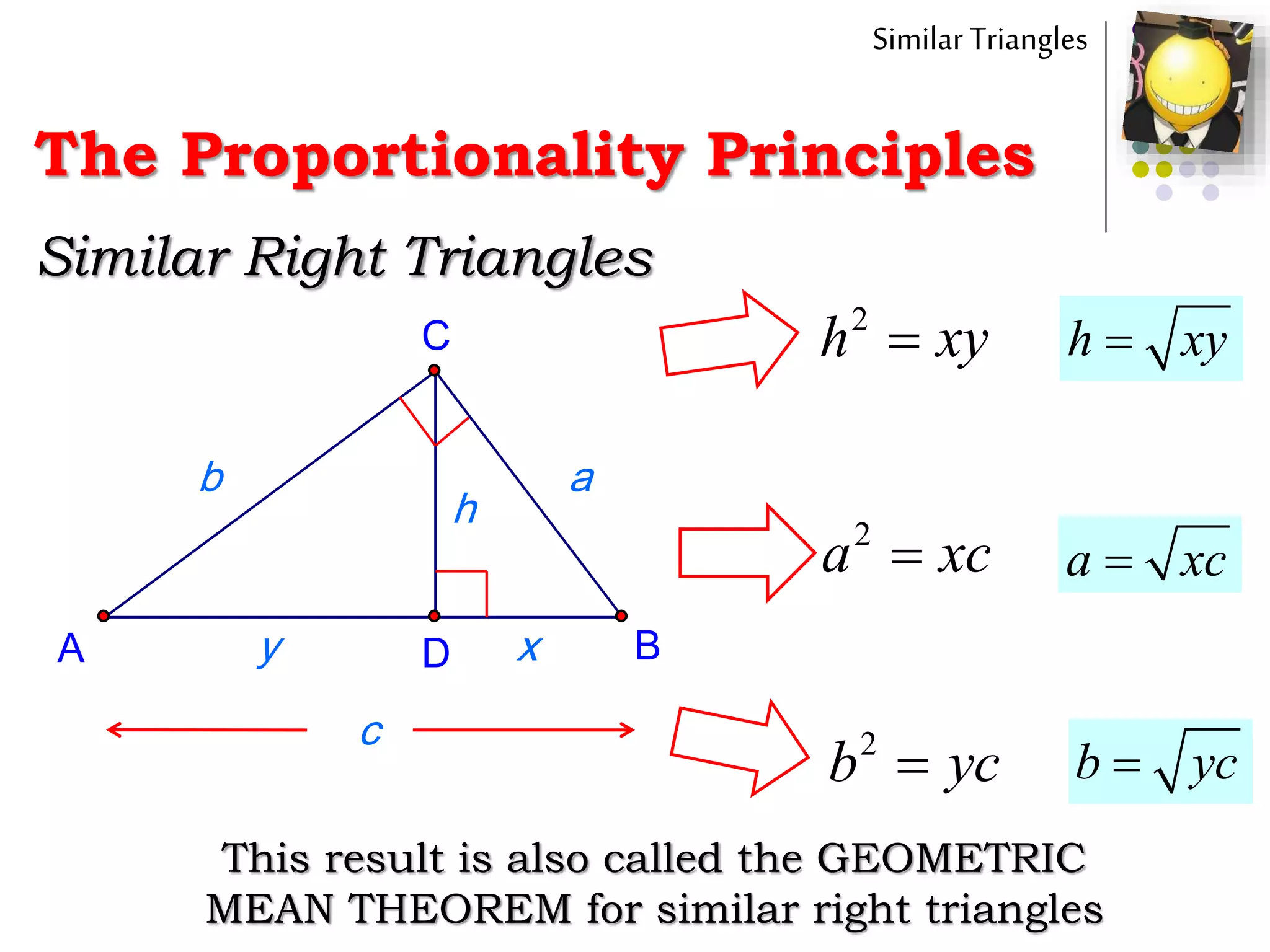 Similar Triangles

The Proportionality Principles

Similar Right Triangles

C

b

a

h

A

y

D

x

B

c

$h^2 = xy$

$h = \sqrt{xy}$

$a^2 = xc$

$a = \sqrt{xc}$

$b^2 = yc$

$b = \sqrt{yc}$

This result is also called the GEOMETRIC MEAN THEOREM for similar right triangles